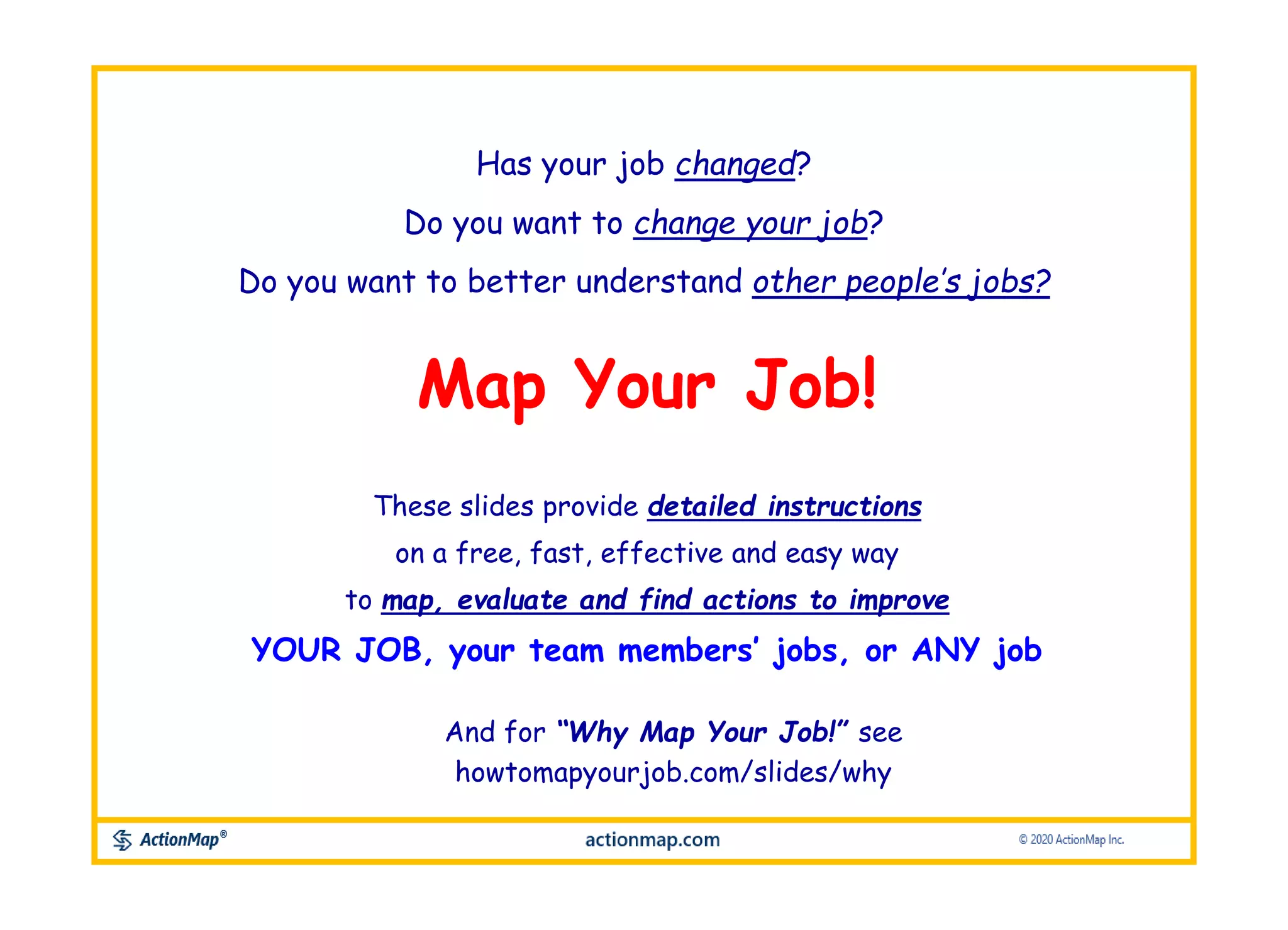 Has your job changed?

Do you want to change your job?

Do you want to better understand other people's jobs?

Map Your Job!

These slides provide detailed instructions

on a free, fast, effective and easy way

to map, evaluate and find actions to improve

YOUR JOB, your team members' jobs, or ANY job

And for "Why Map Your Job!" see
howtomapyourjob.com/slides/why

ActionMap®

actionmap.com

© 2020 ActionMap Inc.